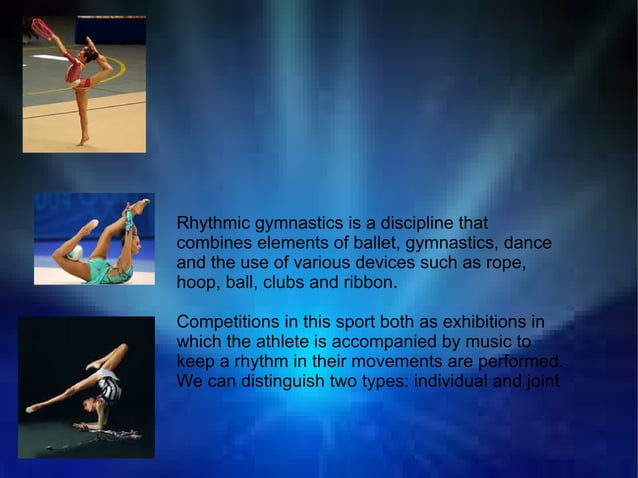 Rhythmic gymnastics is a discipline that combines elements of ballet, gymnastics, dance and the use of various devices such as rope, hoop, ball, clubs and ribbon.

Competitions in this sport both as exhibitions in which the athlete is accompanied by music to keep a rhythm in their movements are performed. We can distinguish two types: individual and joint